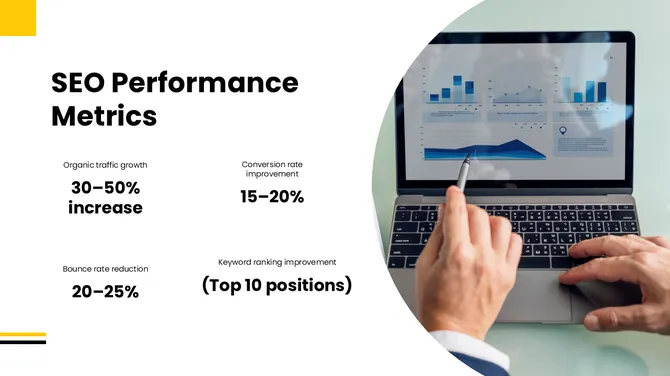 SEO Performance Metrics

Organic traffic growth

30–50% increase

Conversion rate improvement

15–20%

Bounce rate reduction

20–25%

Keyword ranking improvement

(Top 10 positions)